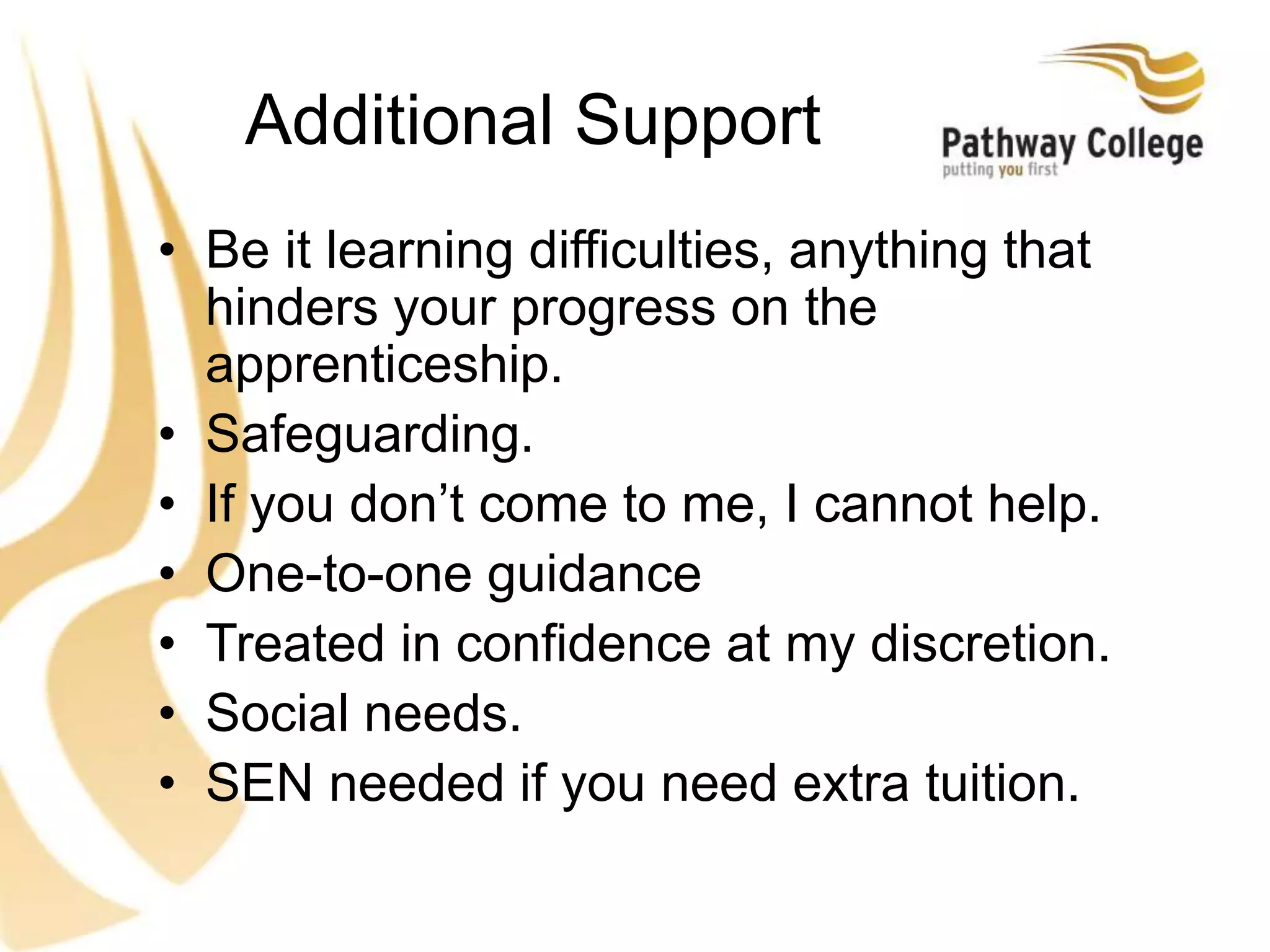 Additional Support

Pathway College
putting you first

• Be it learning difficulties, anything that hinders your progress on the apprenticeship.
• Safeguarding.
• If you don’t come to me, I cannot help.
• One-to-one guidance
• Treated in confidence at my discretion.
• Social needs.
• SEN needed if you need extra tuition.